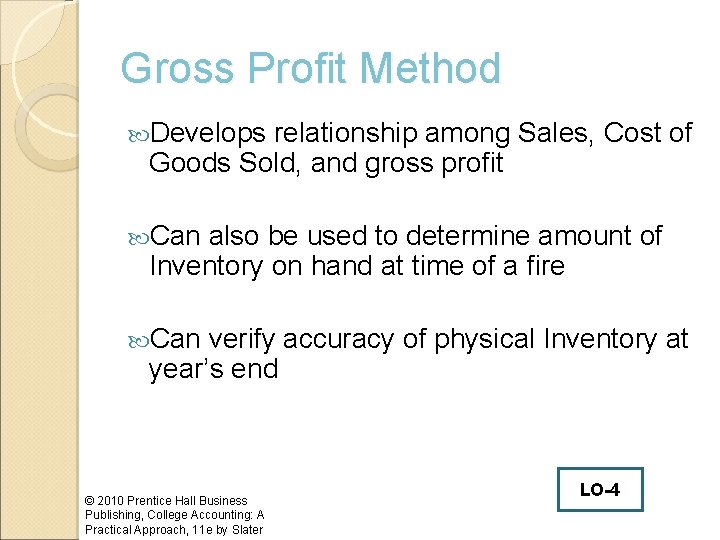 Gross Profit Method

Develops relationship among Sales, Cost of Goods Sold, and gross profit

Can also be used to determine amount of Inventory on hand at time of a fire

Can verify accuracy of physical Inventory at year's end

LO-4

© 2010 Prentice Hall Business Publishing, College Accounting: A Practical Approach, 11e by Slater